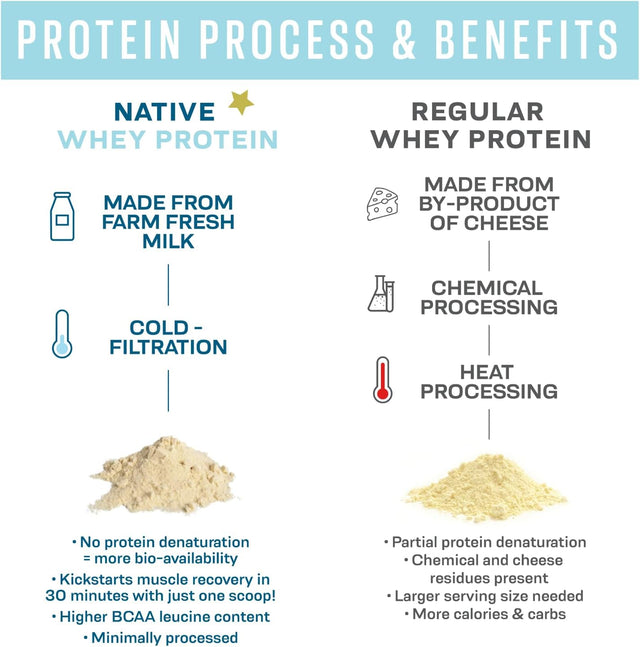 PROTEIN PROCESS & BENEFITS

NATIVE
WHEY PROTEIN

MADE FROM FARM FRESH MILK

COLD - FILTRATION

• No protein denaturation = more bio-availability
• Kickstarts muscle recovery in 30 minutes with just one scoop!
• Higher BCAA leucine content
• Minimally processed

REGULAR
WHEY PROTEIN

MADE FROM BY-PRODUCT OF CHEESE

CHEMICAL PROCESSING

HEAT PROCESSING

• Partial protein denaturation
• Chemical and cheese residues present
• Larger serving size needed
• More calories & carbs